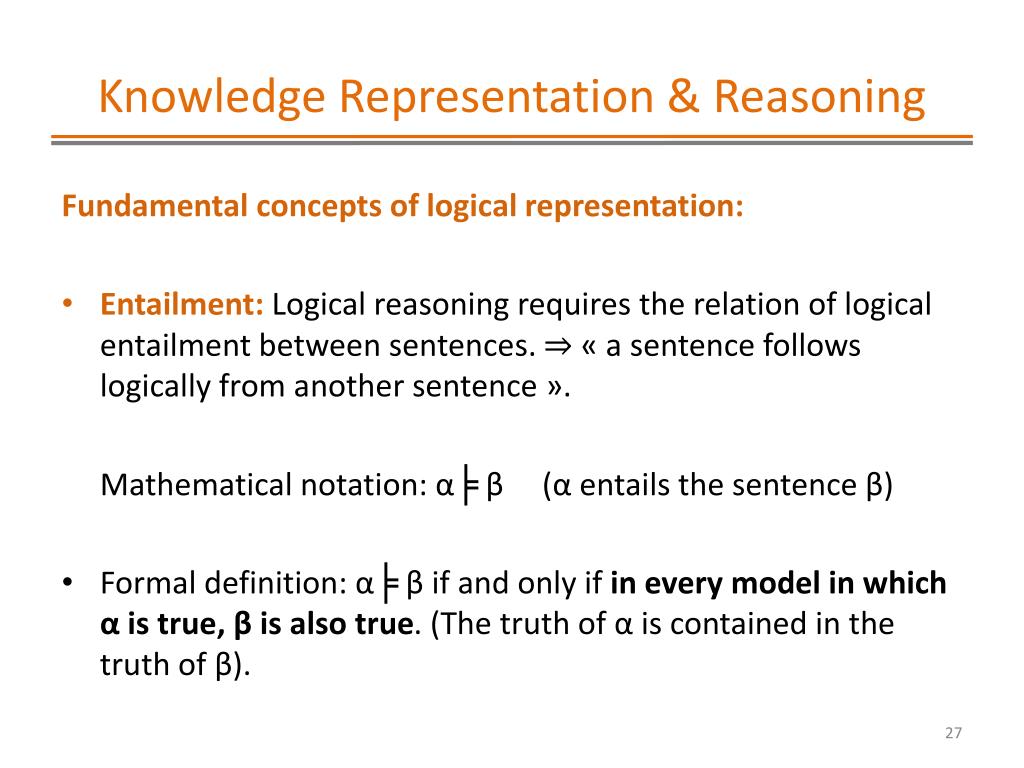 Knowledge Representation & Reasoning

Fundamental concepts of logical representation:

• Entailment: Logical reasoning requires the relation of logical entailment between sentences. ⇒ « a sentence follows logically from another sentence ».

Mathematical notation: $\alpha \models \beta$ ($\alpha$ entails the sentence $\beta$)

• Formal definition: $\alpha \models \beta$ if and only if in every model in which $\alpha$ is true, $\beta$ is also true. (The truth of $\alpha$ is contained in the truth of $\beta$).

27